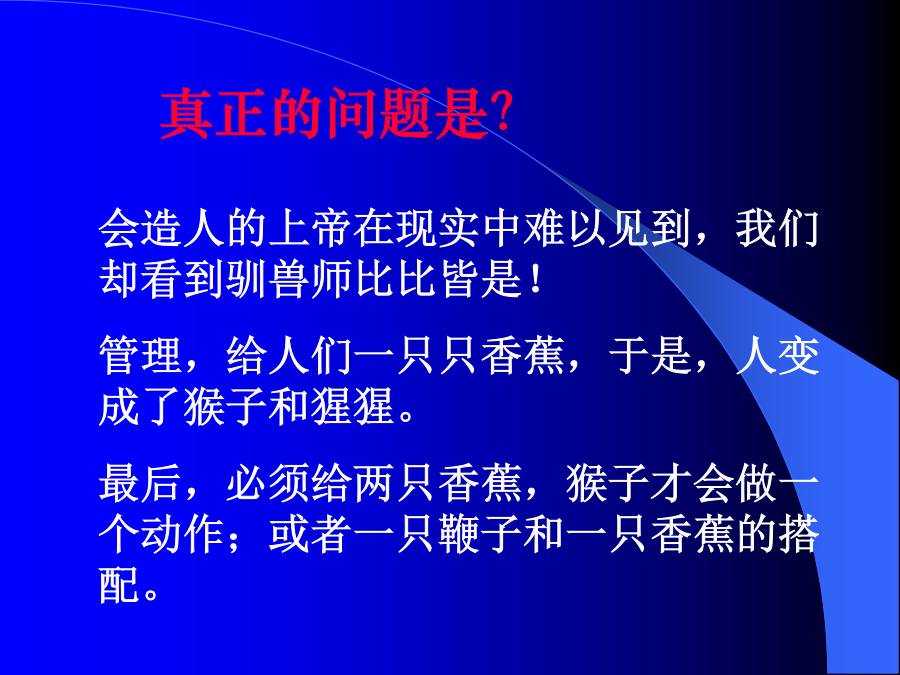 真正的问题是?

会造人的上帝在现实中难以见到，我们却看到驯兽师比比皆是！

管理，给人们一只只香蕉，于是，人变成了猴子和猩猩。

最后，必须给两只香蕉，猴子才会做一个动作；或者一只鞭子和一只香蕉的搭配。